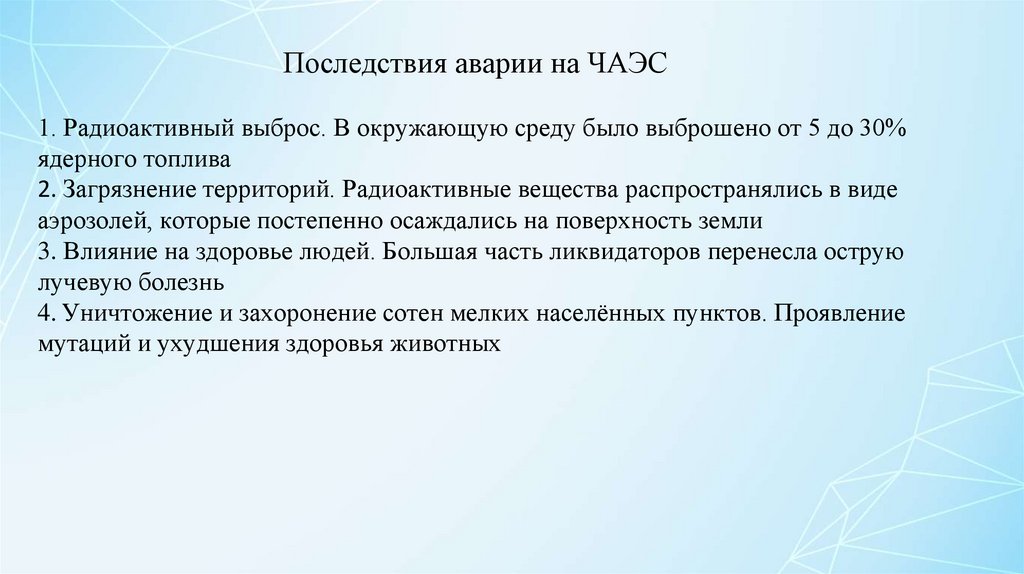 Последствия аварии на ЧАЭС

1. Радиоактивный выброс. В окружающую среду было выброшено от 5 до 30% ядерного топлива
2. Загрязнение территорий. Радиоактивные вещества распространялись в виде аэрозолей, которые постепенно осаждались на поверхность земли
3. Влияние на здоровье людей. Большая часть ликвидаторов перенесла острую лучевую болезнь
4. Уничтожение и захоронение сотен мелких населённых пунктов. Проявление мутаций и ухудшения здоровья животных